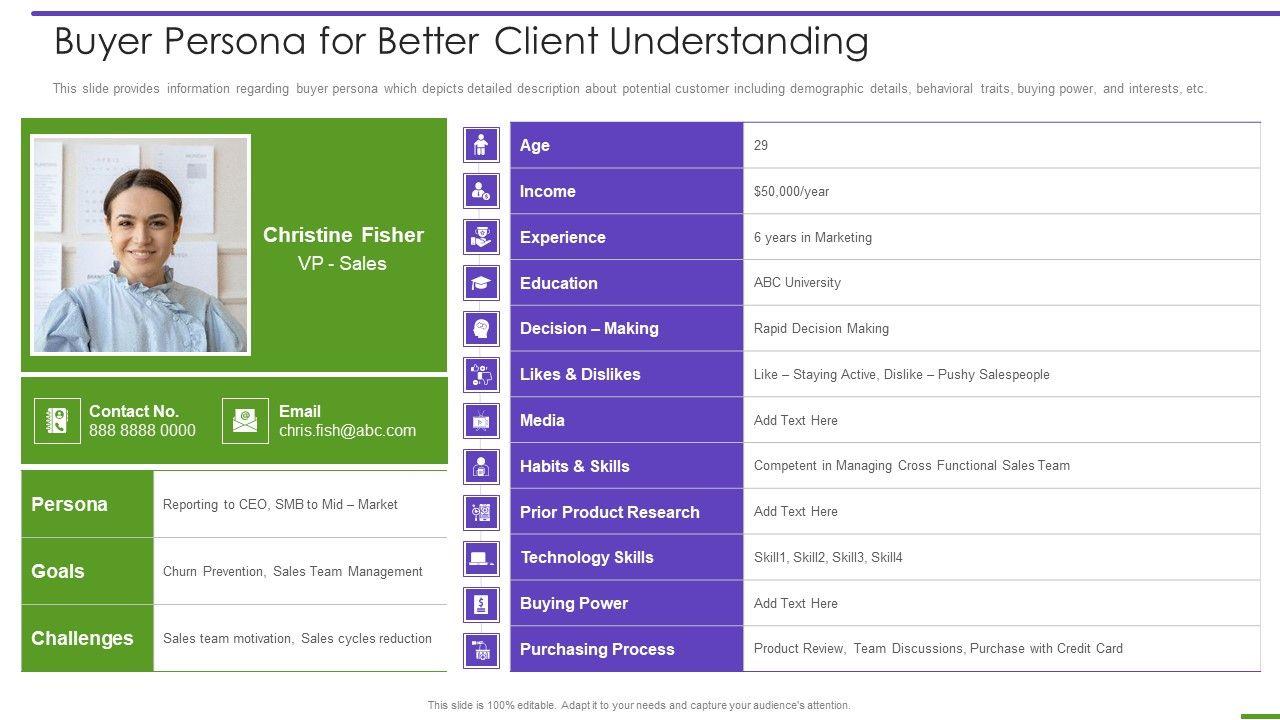 Buyer Persona for Better Client Understanding

This slide provides information regarding buyer persona which depicts detailed description about potential customer including demographic details, behavioral traits, buying power, and interests, etc.

Christine Fisher
VP - Sales

Contact No.
888 8888 0000

Email
chris.fish@abc.com

| Persona | Reporting to CEO, SMB to Mid – Market |
|---|---|
| Goals | Churn Prevention, Sales Team Management |
| Challenges | Sales team motivation, Sales cycles reduction |

| Age | 29 |
|---|---|
| Income | $50,000/year |
| Experience | 6 years in Marketing |
| Education | ABC University |
| Decision – Making | Rapid Decision Making |
| Likes & Dislikes | Like – Staying Active, Dislike – Pushy Salespeople |
| Media | Add Text Here |
| Habits & Skills | Competent in Managing Cross Functional Sales Team |
| Prior Product Research | Add Text Here |
| Technology Skills | Skill1, Skill2, Skill3, Skill4 |
| Buying Power | Add Text Here |
| Purchasing Process | Product Review, Team Discussions, Purchase with Credit Card |

This slide is 100% editable. Adapt it to your needs and capture your audience's attention.